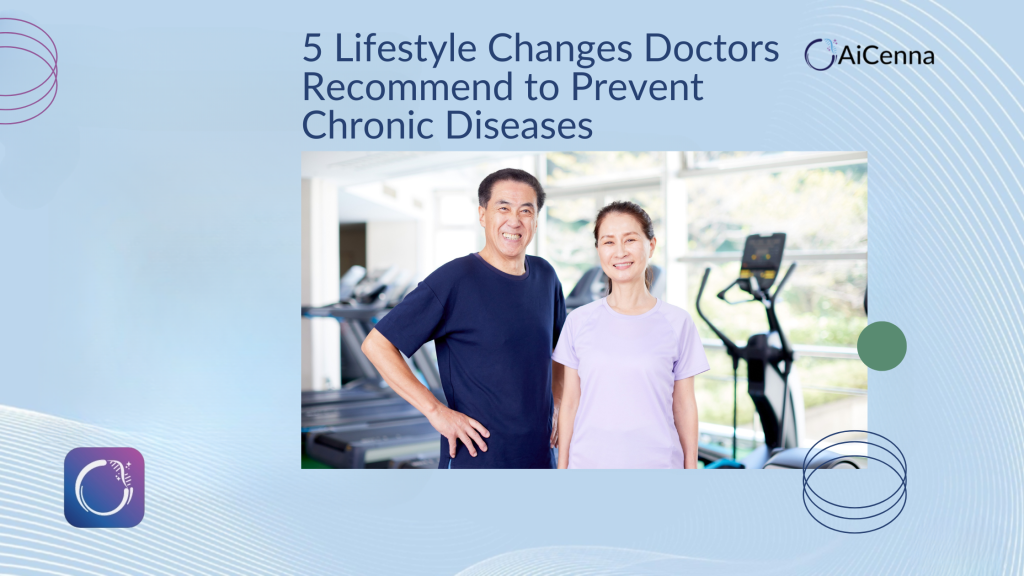 5 Lifestyle Changes Doctors Recommend to Prevent Chronic Diseases

AiCenna